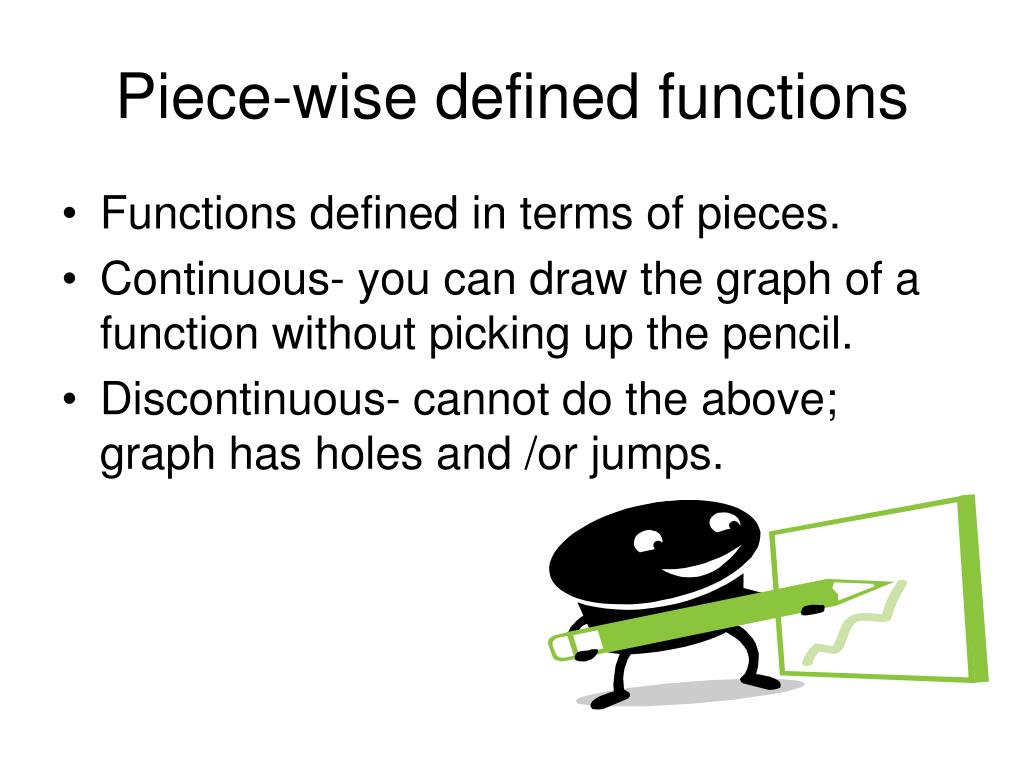 Piece-wise defined functions

• Functions defined in terms of pieces.
• Continuous- you can draw the graph of a function without picking up the pencil.
• Discontinuous- cannot do the above; graph has holes and /or jumps.